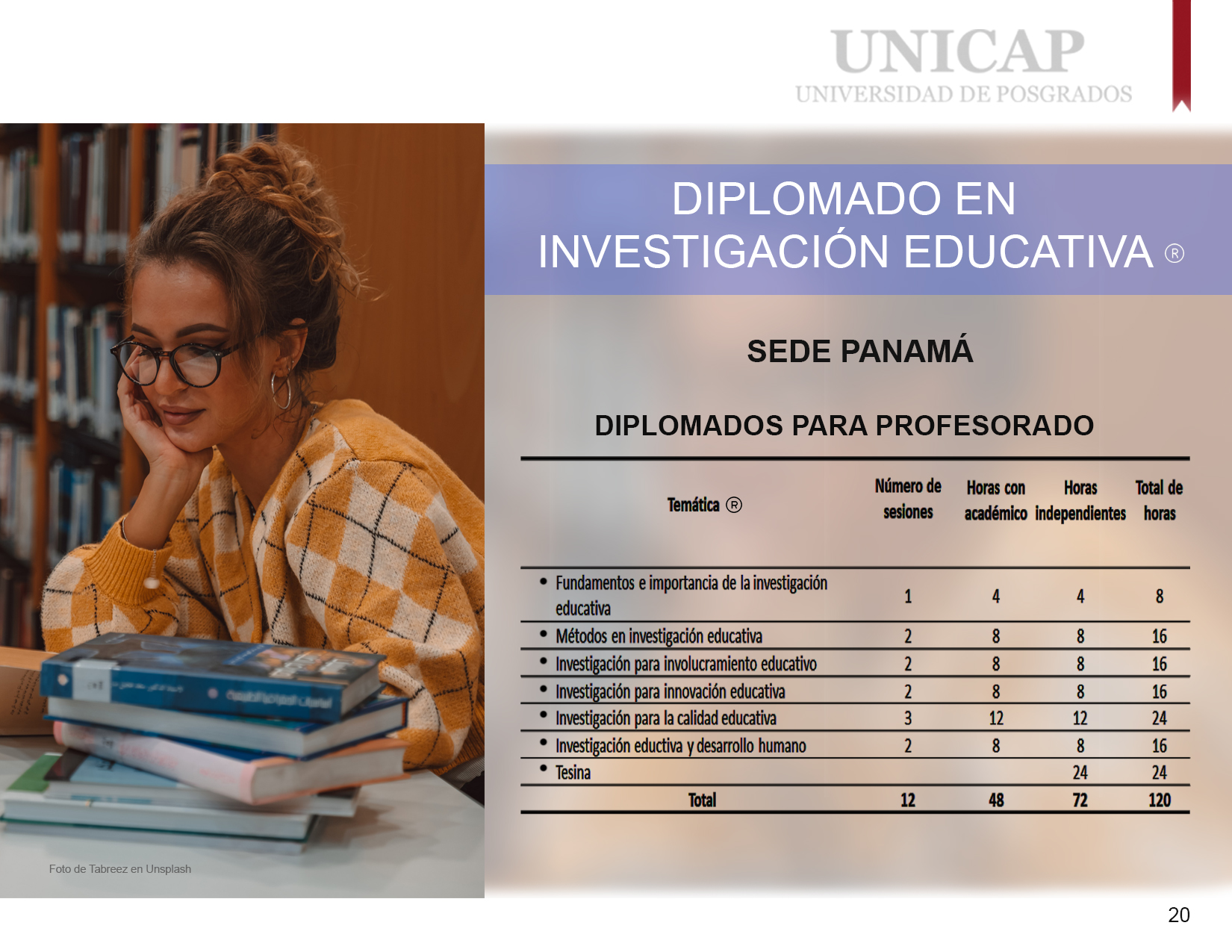 UNICAP
UNIVERSIDAD DE POSGRADOS

DIPLOMADO EN INVESTIGACIÓN EDUCATIVA ®

SEDE PANAMÁ

DIPLOMADOS PARA PROFESORADO

| Temática ® | Número de sesiones | Horas con académico | Horas independientes | Total de horas |
|---|---|---|---|---|
| • Fundamentos e importancia de la investigación educativa | 1 | 4 | 4 | 8 |
| • Métodos en investigación educativa | 2 | 8 | 8 | 16 |
| • Investigación para involucramiento educativo | 2 | 8 | 8 | 16 |
| • Investigación para innovación educativa | 2 | 8 | 8 | 16 |
| • Investigación para la calidad educativa | 3 | 12 | 12 | 24 |
| • Investigación eductiva y desarrollo humano | 2 | 8 | 8 | 16 |
| • Tesina | | | 24 | 24 |
| Total | 12 | 48 | 72 | 120 |

Foto de Tabreez en Unsplash

20